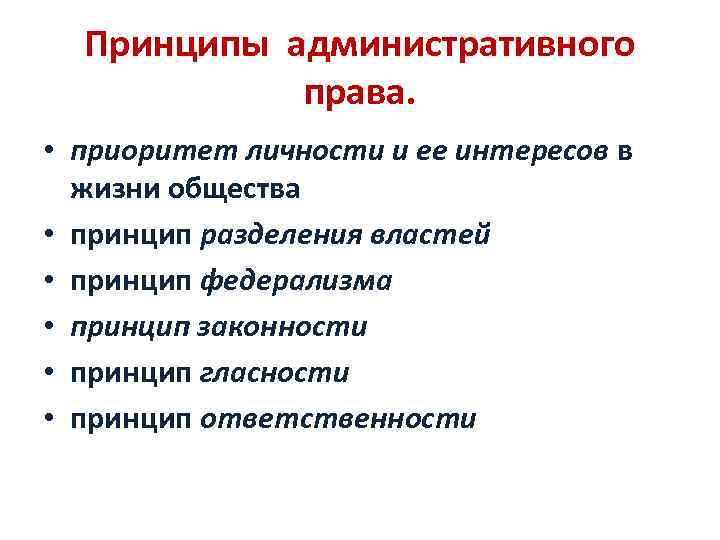 Принципы административного права.

• приоритет личности и ее интересов в жизни общества
• принцип разделения властей
• принцип федерализма
• принцип законности
• принцип гласности
• принцип ответственности